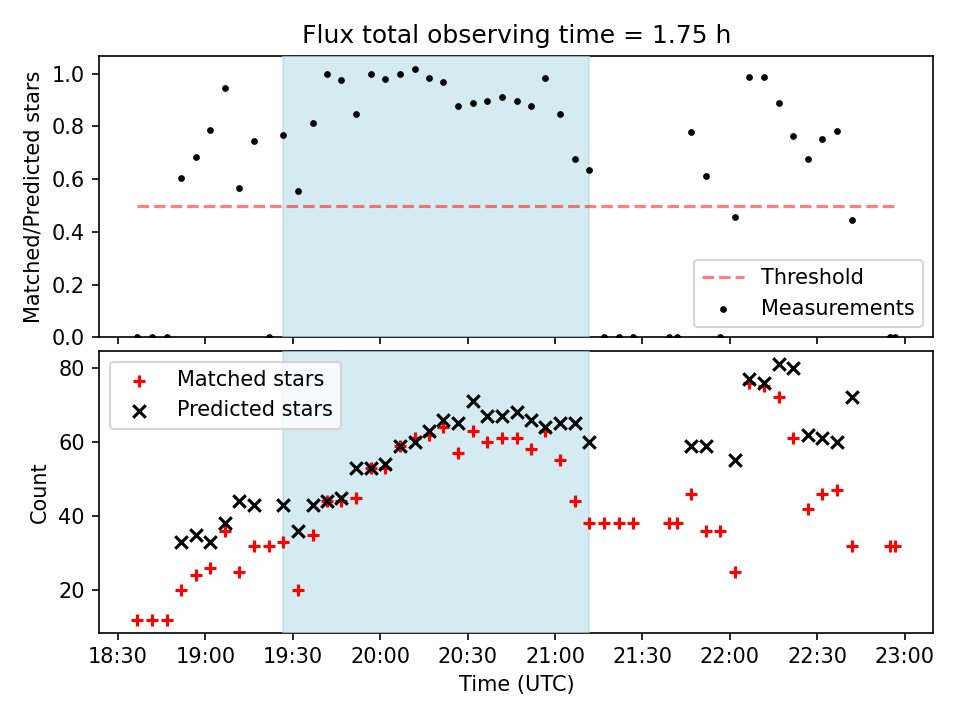 Flux total observing time = 1.75 h

Matched/Predicted stars

1.0
0.8
0.6
0.4
0.2
0.0

Threshold
Measurements

Count

80
60
40
20

Matched stars
Predicted stars

18:30 19:00 19:30 20:00 20:30 21:00 21:30 22:00 22:30 23:00

Time (UTC)